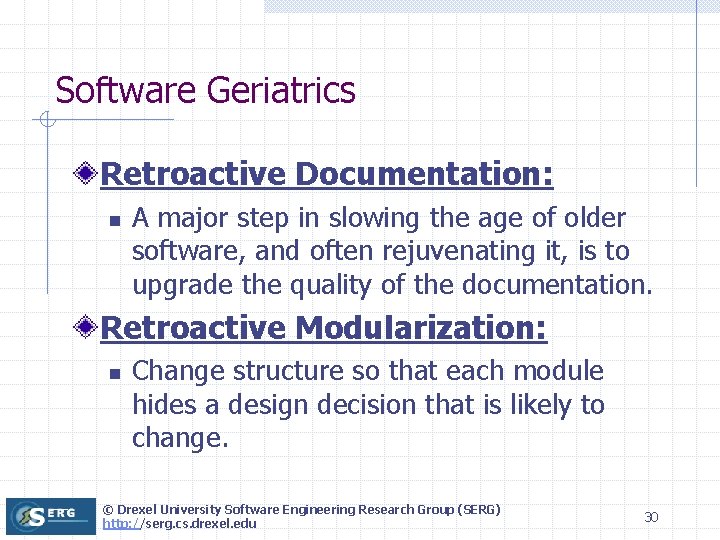 Software Geriatrics

Retroactive Documentation:

A major step in slowing the age of older software, and often rejuvenating it, is to upgrade the quality of the documentation.

Retroactive Modularization:

Change structure so that each module hides a design decision that is likely to change.

SERG

© Drexel University Software Engineering Research Group (SERG)
http://serg.cs.drexel.edu

30